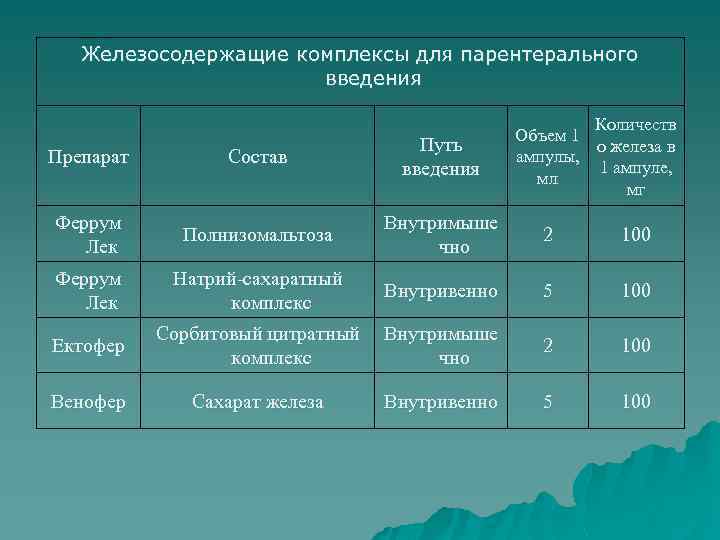 Железосодержащие комплексы для парентерального введения

| Препарат | Состав | Путь введения | Объем 1 ампулы, мл | Количество железа в 1 ампуле, мг |
|---|---|---|---|---|
| Феррум Лек | Полнизомальтоза | Внутримышечно | 2 | 100 |
| Феррум Лек | Натрий-сахаратный комплекс | Внутривенно | 5 | 100 |
| Ектофер | Сорбитовый цитратный комплекс | Внутримышечно | 2 | 100 |
| Венофер | Сахарат железа | Внутривенно | 5 | 100 |